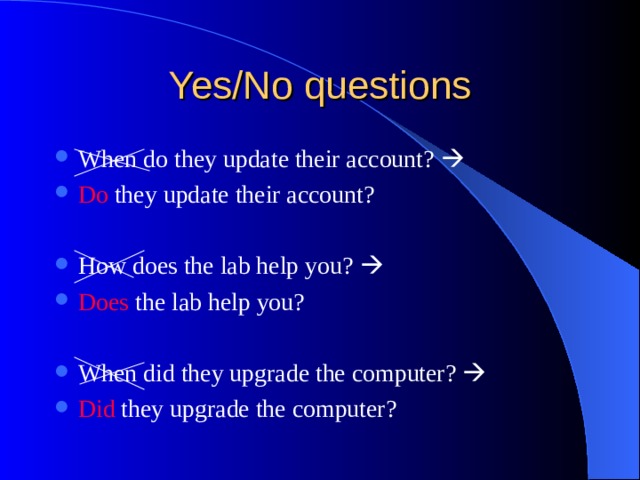 Yes/No questions

- When do they update their account? →
- Do they update their account?

- How does the lab help you? →
- Does the lab help you?

- When did they upgrade the computer? →
- Did they upgrade the computer?